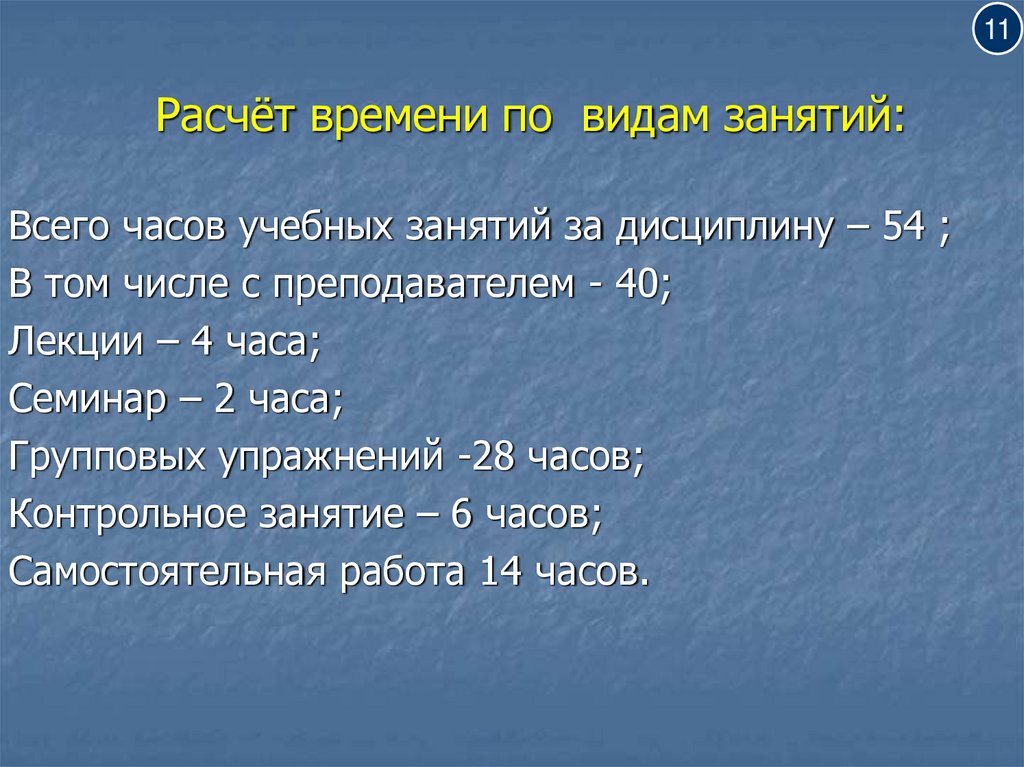 11

Расчёт времени по видам занятий:

Всего часов учебных занятий за дисциплину – 54 ;
В том числе с преподавателем - 40;
Лекции – 4 часа;
Семинар – 2 часа;
Групповых упражнений -28 часов;
Контрольное занятие – 6 часов;
Самостоятельная работа 14 часов.